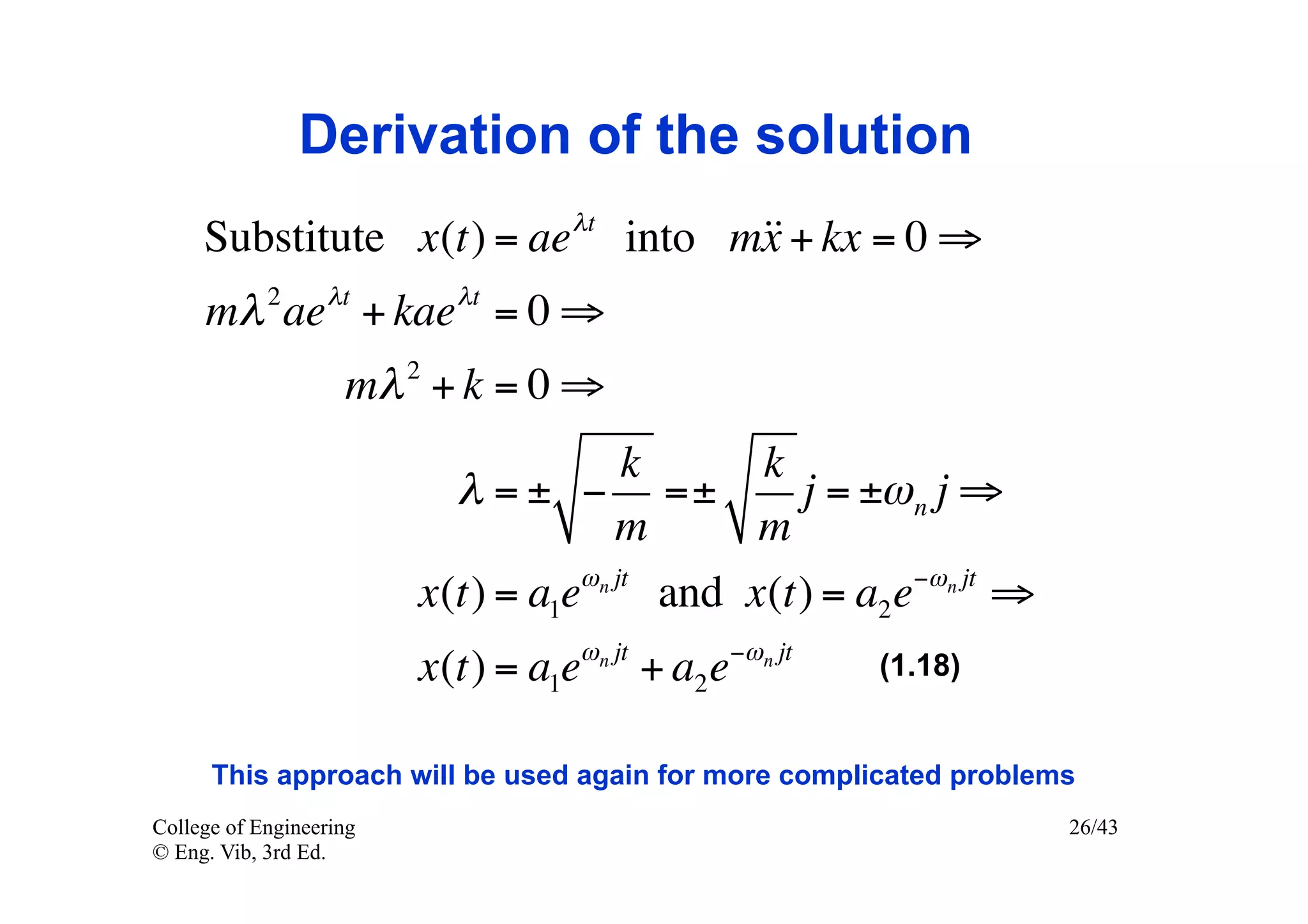 Derivation of the solution

Substitute $x(t) = ae^{\lambda t}$ into $m\ddot{x} + kx = 0 \Rightarrow$

$m\lambda^2 ae^{\lambda t} + kae^{\lambda t} = 0 \Rightarrow$

$m\lambda^2 + k = 0 \Rightarrow$

$\lambda = \pm\sqrt{-\frac{k}{m}} = \pm\sqrt{\frac{k}{m}}j = \pm\omega_n j \Rightarrow$

$x(t) = a_1 e^{\omega_n jt}$ and $x(t) = a_2 e^{-\omega_n jt} \Rightarrow$

$x(t) = a_1 e^{\omega_n jt} + a_2 e^{-\omega_n jt}$ (1.18)

This approach will be used again for more complicated problems

College of Engineering
© Eng. Vib, 3rd Ed.

26/43